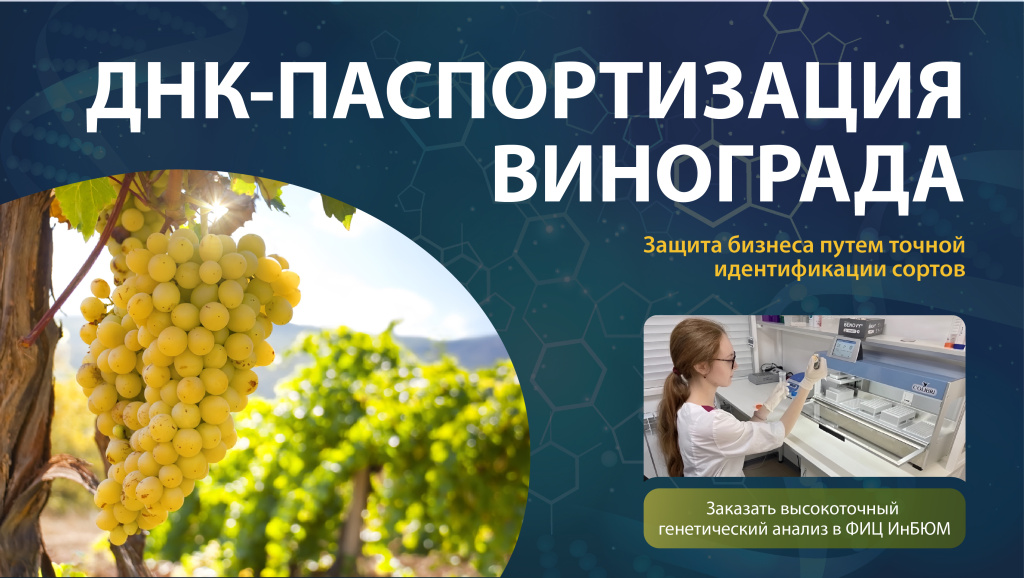 ДНК-ПАСПОРТИЗАЦИЯ ВИНОГРАДА

Защита бизнеса путем точной идентификации сортов

Заказать высокоточный генетический анализ в ФИЦ ИнБЮМ